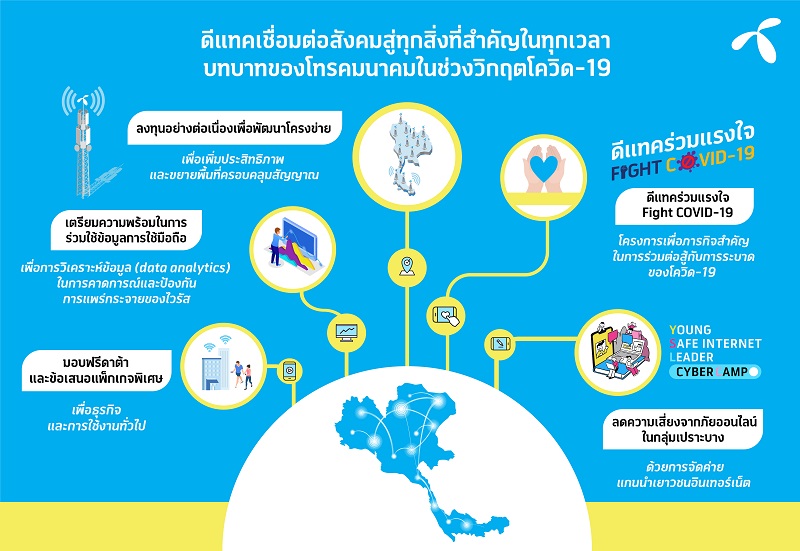 ดีแทคเชื่อมต่อสังคมสู่ทุกสิ่งที่สำคัญในทุกเวลา
บทบาทของโทรคมนาคมในช่วงวิกฤตโควิด-19

ลงทุนอย่างต่อเนื่องเพื่อพัฒนาโครงข่าย

เพื่อเพิ่มประสิทธิภาพ และขยายพื้นที่ครอบคลุมสัญญาณ

เตรียมความพร้อมในการร่วมใช้ข้อมูลการใช้มือถือ

เพื่อการวิเคราะห์ข้อมูล (data analytics) ในการคาดการณ์และป้องกันการแพร่กระจายของไวรัส

มอบฟรีดาต้า และข้อเสนอแพ็กเกจพิเศษ

เพื่อธุรกิจ และการใช้งานทั่วไป

ดีแทคร่วมแรงใจ
FIGHT COVID-19

ดีแทคร่วมแรงใจ
Fight COVID-19

โครงการเพื่อภารกิจสำคัญ ในการร่วมต่อสู้กับการระบาดของโควิด-19

YOUNG
SAFE INTERNET
LEADER
CYBERCAMP

ลดความเสี่ยงจากภัยออนไลน์ ในกลุ่มเปราะบาง

ด้วยการจัดค่าย แกนนำเยาวชนอินเทอร์เน็ต